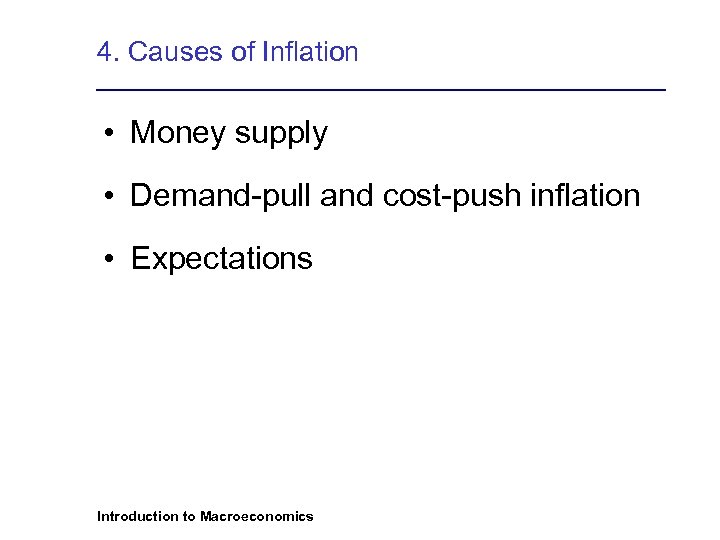 4. Causes of Inflation

• Money supply

• Demand-pull and cost-push inflation

• Expectations

Introduction to Macroeconomics